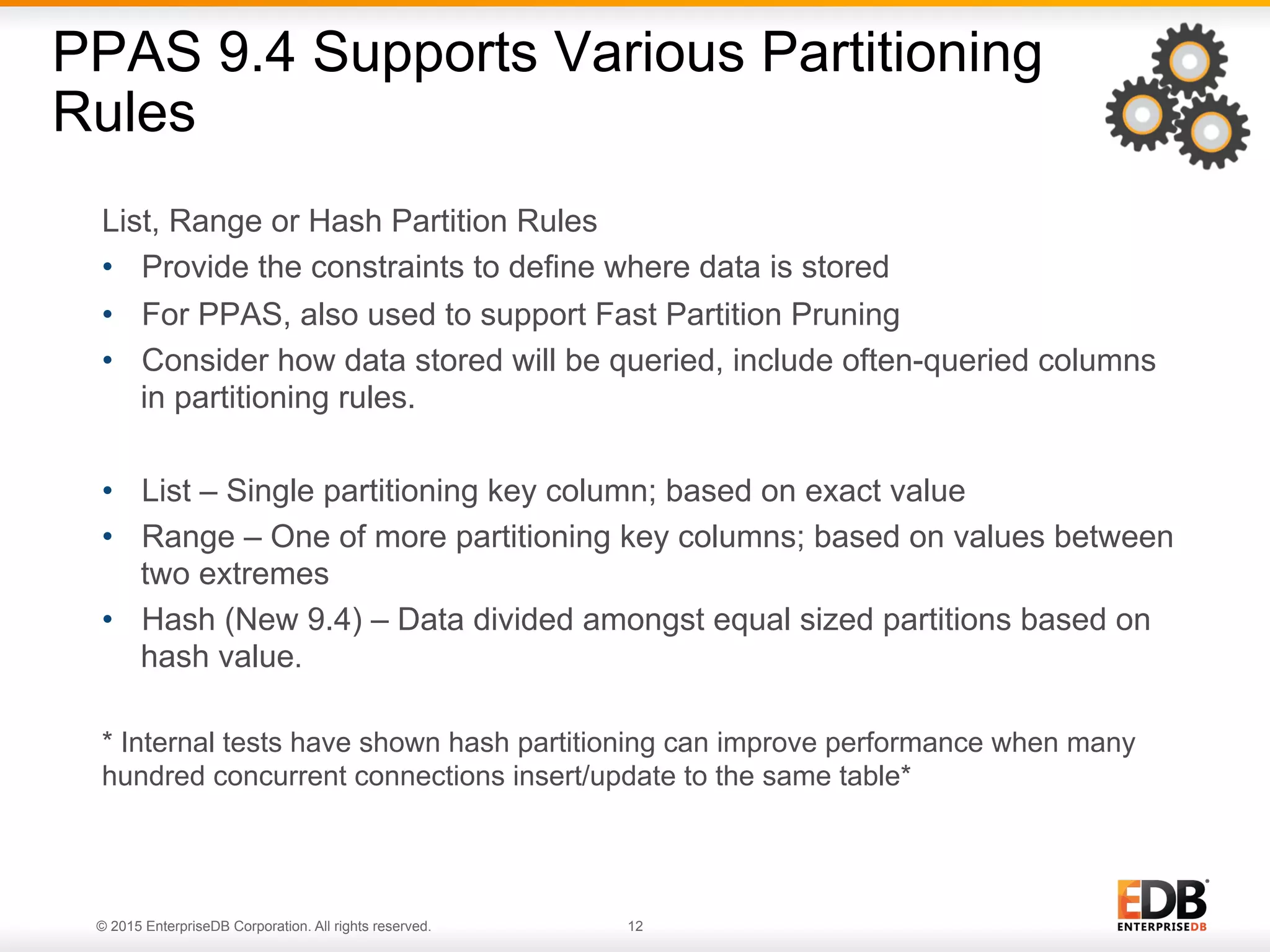 PPAS 9.4 Supports Various Partitioning Rules

List, Range or Hash Partition Rules

• Provide the constraints to define where data is stored
• For PPAS, also used to support Fast Partition Pruning
• Consider how data stored will be queried, include often-queried columns in partitioning rules.

• List – Single partitioning key column; based on exact value
• Range – One of more partitioning key columns; based on values between two extremes
• Hash (New 9.4) – Data divided amongst equal sized partitions based on hash value.

* Internal tests have shown hash partitioning can improve performance when many hundred concurrent connections insert/update to the same table*

© 2015 EnterpriseDB Corporation. All rights reserved.

12

EDB
ENTERPRISEDB